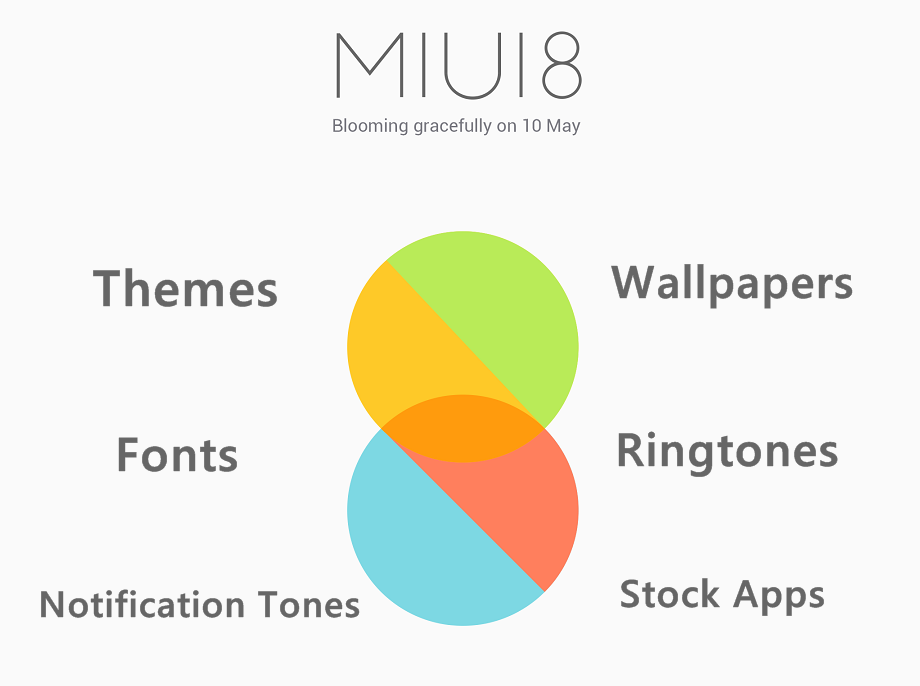 MIUI8
Blooming gracefully on 10 May

Themes

Wallpapers

Fonts

Ringtones

Notification Tones

Stock Apps